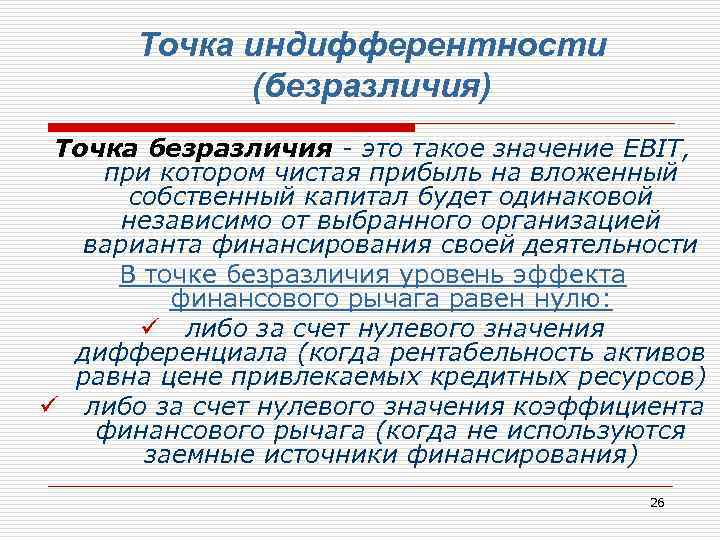 Точка индифферентности (безразличия)

Точка безразличия - это такое значение EBIT, при котором чистая прибыль на вложенный собственный капитал будет одинаковой независимо от выбранного организацией варианта финансирования своей деятельности

В точке безразличия уровень эффекта финансового рычага равен нулю:

✓ либо за счет нулевого значения дифференциала (когда рентабельность активов равна цене привлекаемых кредитных ресурсов)

✓ либо за счет нулевого значения коэффициента финансового рычага (когда не используются заемные источники финансирования)

26